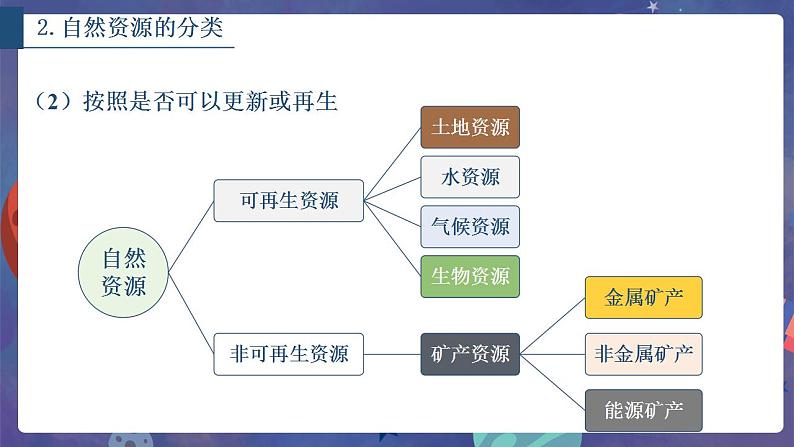 2. 自然资源的分类

（2）按照是否可以更新或再生

自然资源

可再生资源

土地资源

水资源

气候资源

生物资源

非可再生资源

矿产资源

金属矿产

非金属矿产

能源矿产